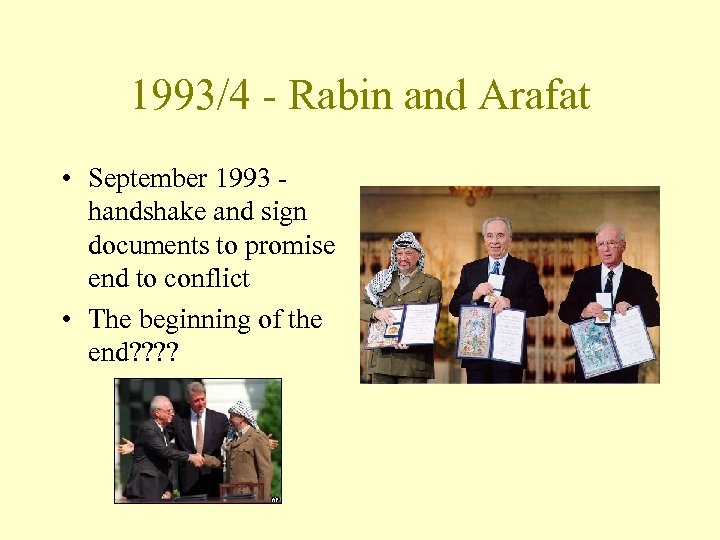 1993/4 - Rabin and Arafat

• September 1993 - handshake and sign documents to promise end to conflict
• The beginning of the end????